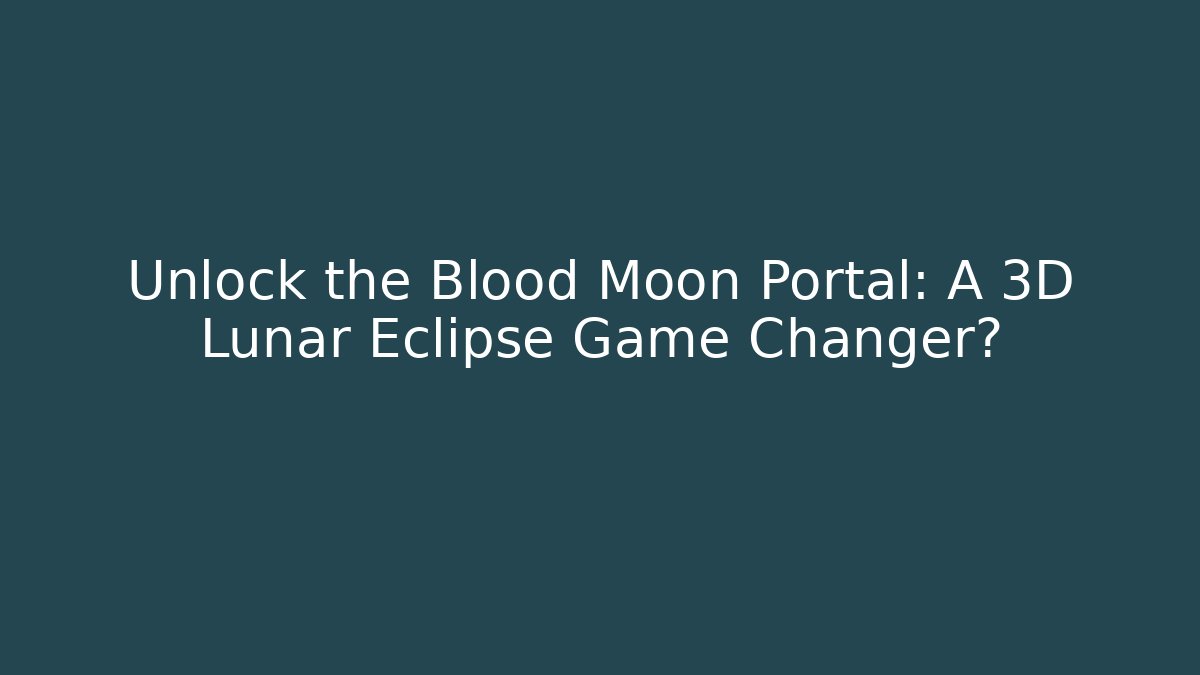 Unlock the Blood Moon Portal: A 3D Lunar Eclipse Game Changer?